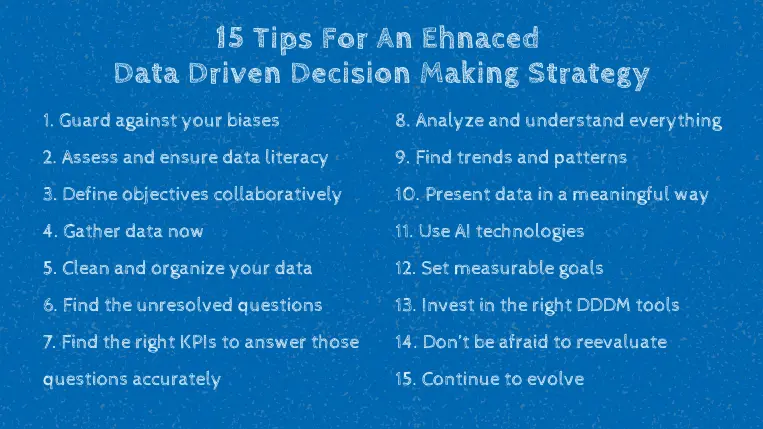 15 Tips For An Ehnaced
Data Driven Decision Making Strategy

1. Guard against your biases
2. Assess and ensure data literacy
3. Define objectives collaboratively
4. Gather data now
5. Clean and organize your data
6. Find the unresolved questions
7. Find the right KPIs to answer those questions accurately

8. Analyze and understand everything
9. Find trends and patterns
10. Present data in a meaningful way
11. Use AI technologies
12. Set measurable goals
13. Invest in the right DDDM tools
14. Don't be afraid to reevaluate
15. Continue to evolve